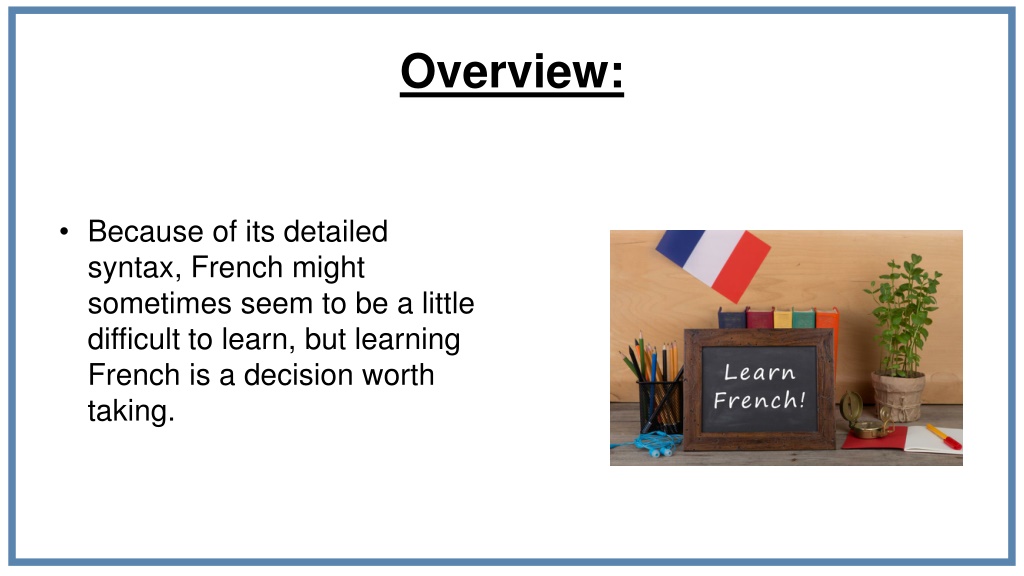 Overview:

• Because of its detailed syntax, French might sometimes seem to be a little difficult to learn, but learning French is a decision worth taking.

Learn French!